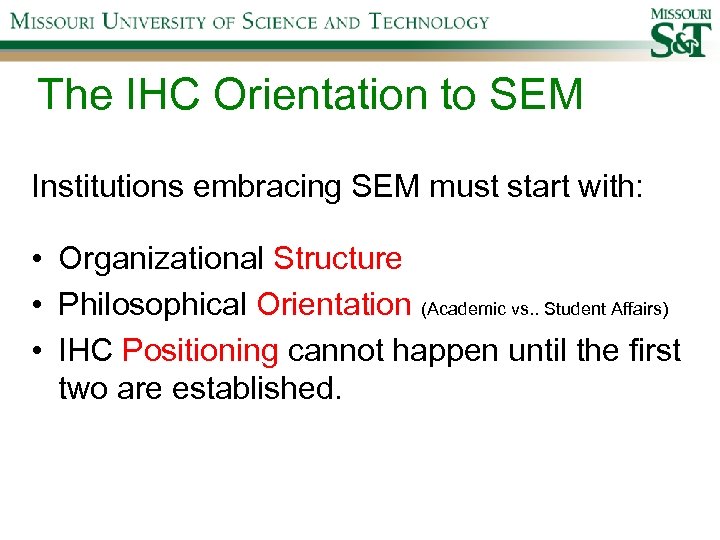 MISSOURI UNIVERSITY OF SCIENCE AND TECHNOLOGY

MISSOURI S&T

The IHC Orientation to SEM

Institutions embracing SEM must start with:

• Organizational Structure
• Philosophical Orientation (Academic vs.. Student Affairs)
• IHC Positioning cannot happen until the first two are established.